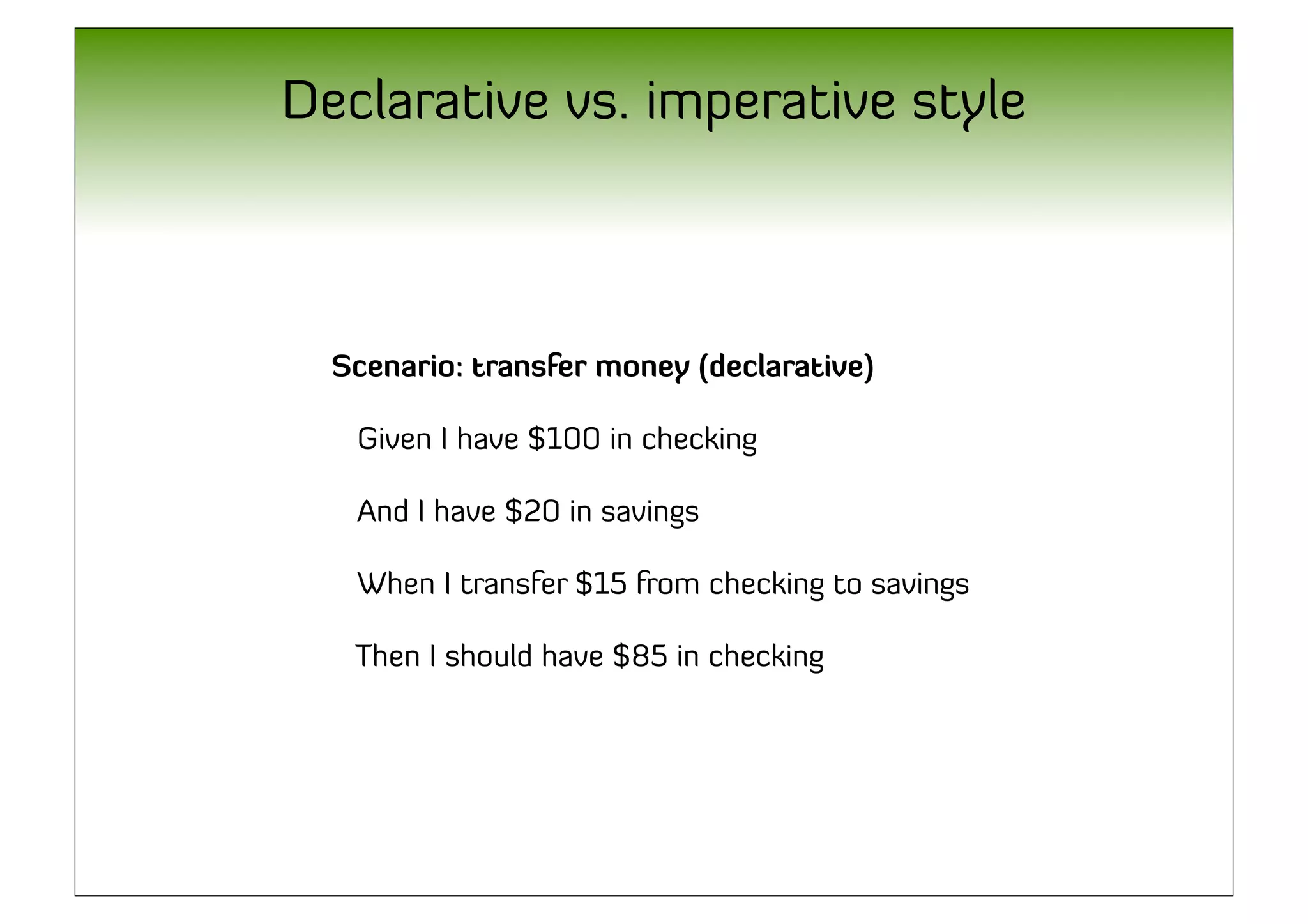 Declarative vs. imperative style

Scenario: transfer money (declarative)

Given I have \$100 in checking

And I have \$20 in savings

When I transfer \$15 from checking to savings

Then I should have \$85 in checking